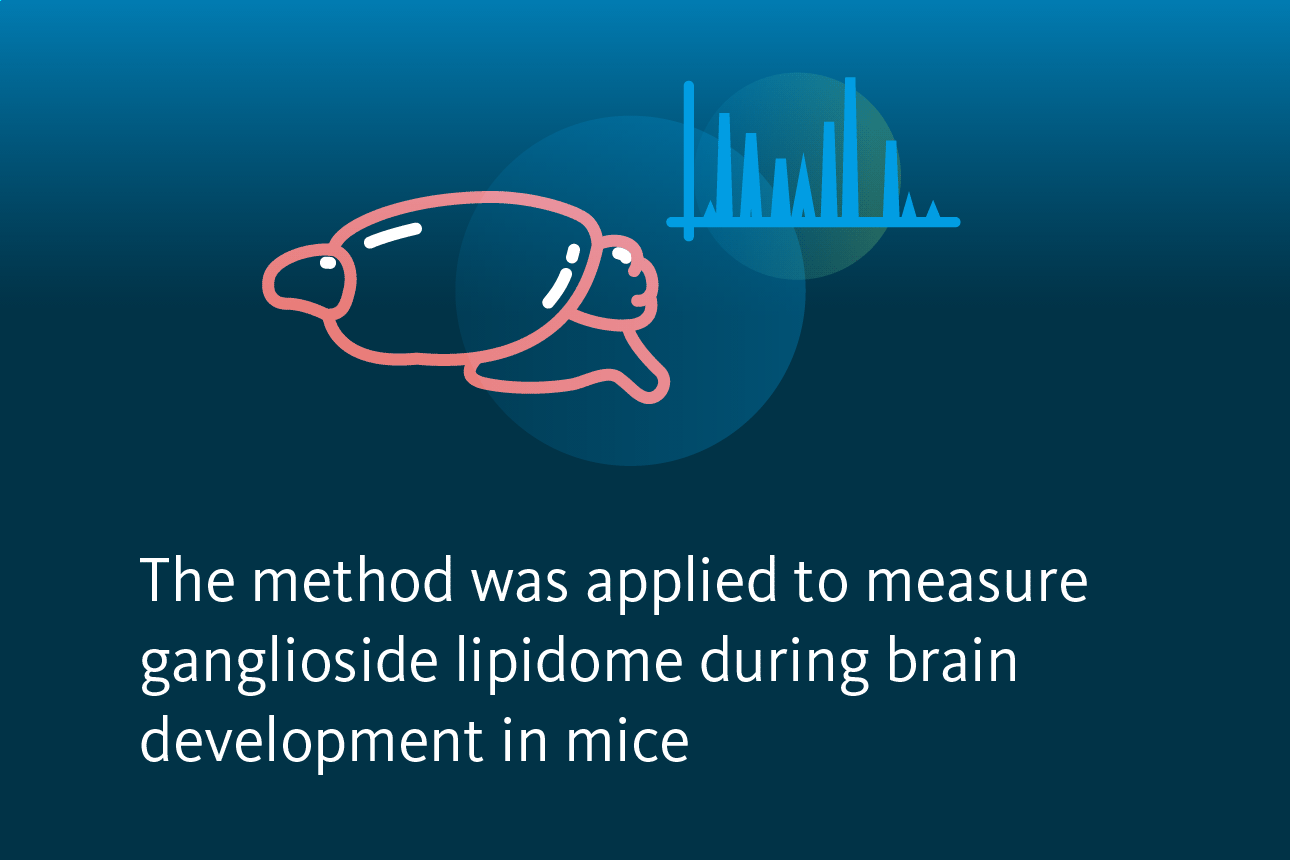 The method was applied to measure ganglioside lipidome during brain development in mice